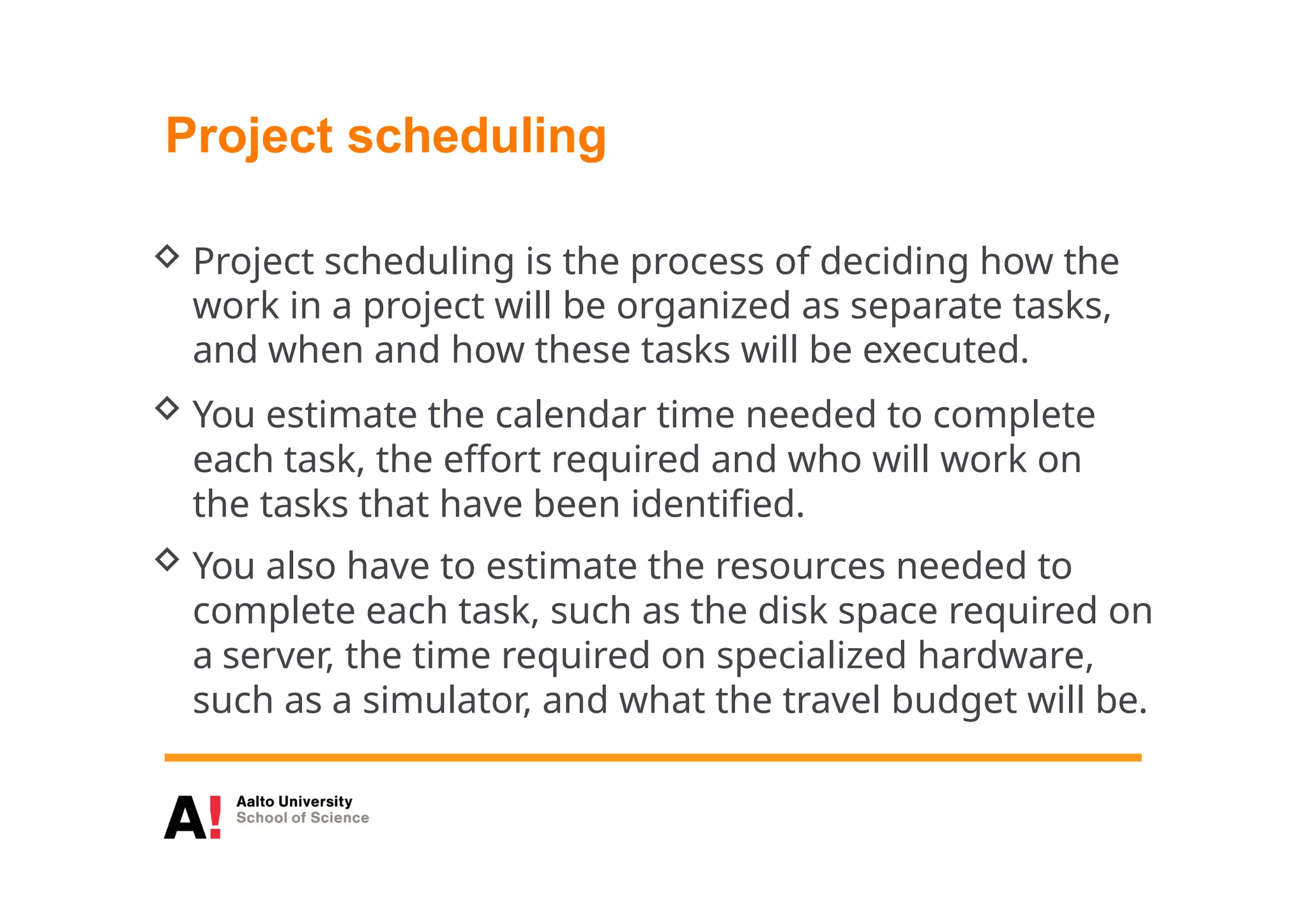 Project scheduling

◇ Project scheduling is the process of deciding how the work in a project will be organized as separate tasks, and when and how these tasks will be executed.

◇ You estimate the calendar time needed to complete each task, the effort required and who will work on the tasks that have been identified.

◇ You also have to estimate the resources needed to complete each task, such as the disk space required on a server, the time required on specialized hardware, such as a simulator, and what the travel budget will be.

A! Aalto University
School of Science